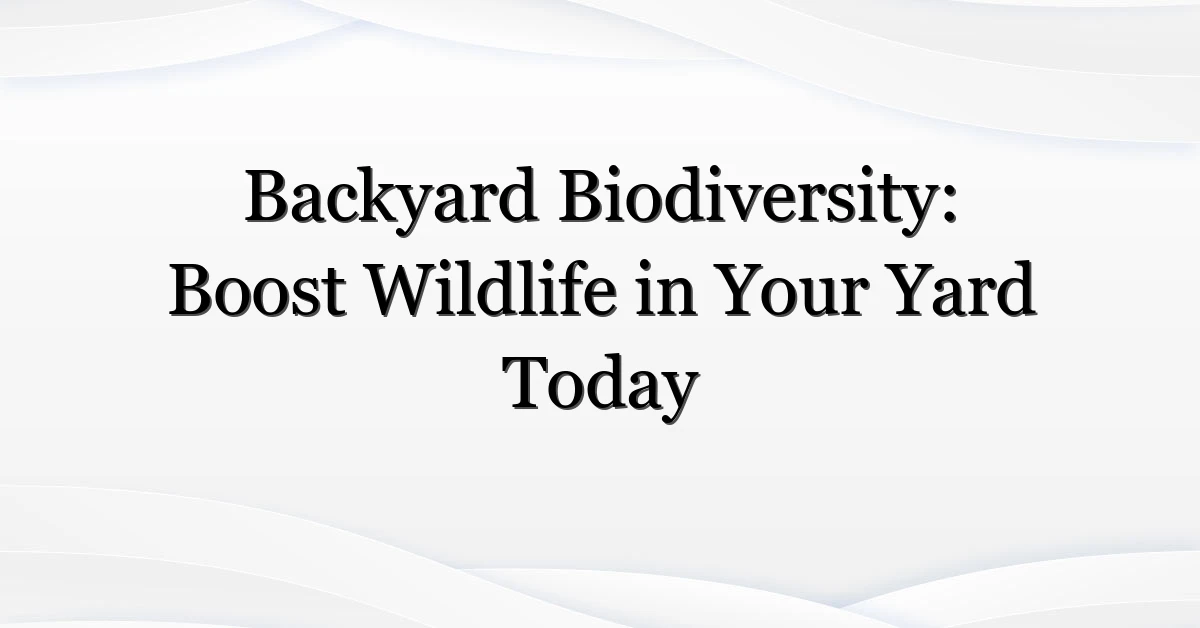 Backyard Biodiversity: Boost Wildlife in Your Yard Today